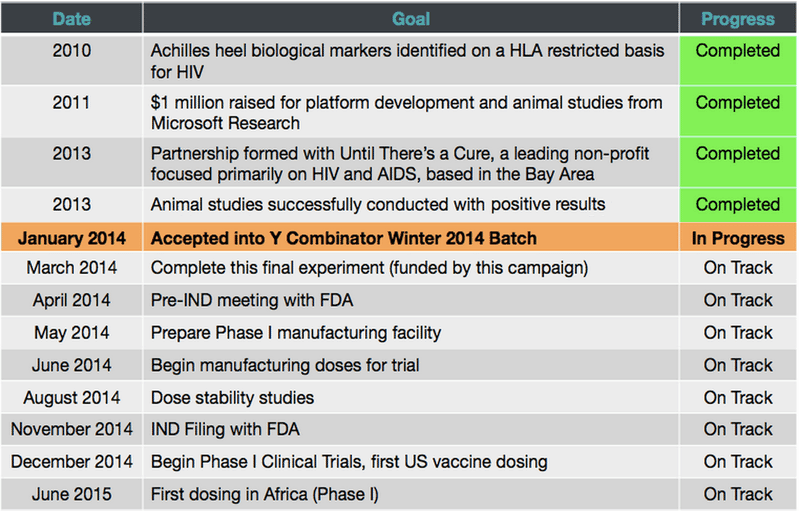 | Date | Goal | Progress |
|---|---|---|
| 2010 | Achilles heel biological markers identified on a HLA restricted basis for HIV | Completed |
| 2011 | $1 million raised for platform development and animal studies from Microsoft Research | Completed |
| 2013 | Partnership formed with Until There's a Cure, a leading non-profit focused primarily on HIV and AIDS, based in the Bay Area | Completed |
| 2013 | Animal studies successfully conducted with positive results | Completed |
| January 2014 | Accepted into Y Combinator Winter 2014 Batch | In Progress |
| March 2014 | Complete this final experiment (funded by this campaign) | On Track |
| April 2014 | Pre-IND meeting with FDA | On Track |
| May 2014 | Prepare Phase I manufacturing facility | On Track |
| June 2014 | Begin manufacturing doses for trial | On Track |
| August 2014 | Dose stability studies | On Track |
| November 2014 | IND Filing with FDA | On Track |
| December 2014 | Begin Phase I Clinical Trials, first US vaccine dosing | On Track |
| June 2015 | First dosing in Africa (Phase I) | On Track |